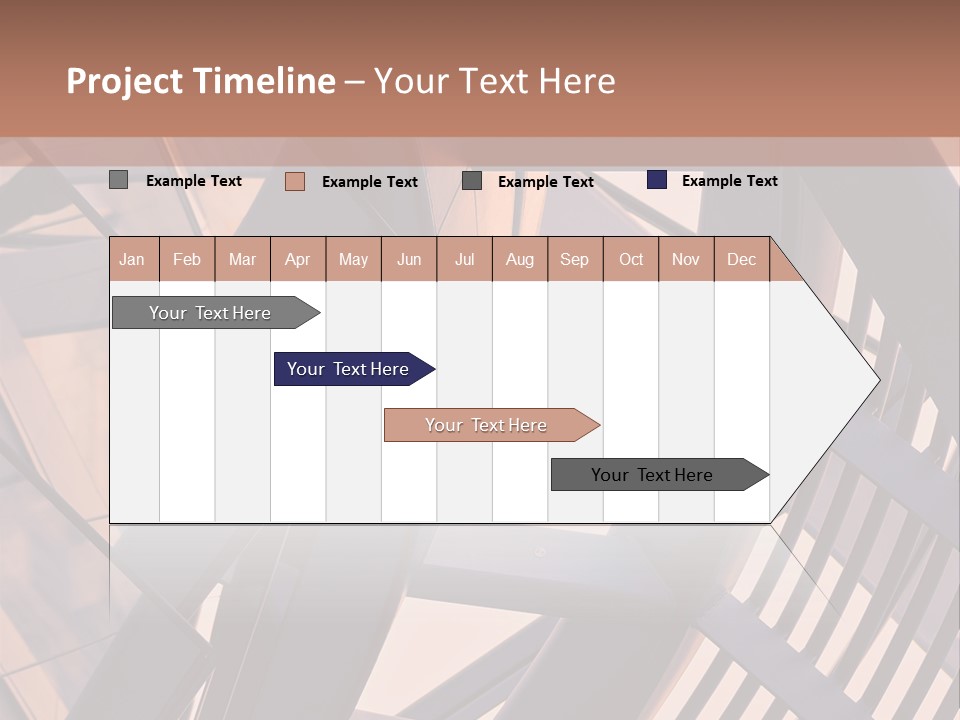 Project Timeline – Your Text Here

Example Text
Example Text
Example Text
Example Text

| Jan | Feb | Mar | Apr | May | Jun | Jul | Aug | Sep | Oct | Nov | Dec |
|---|---|---|---|---|---|---|---|---|---|---|---|

Your Text Here
Your Text Here
Your Text Here
Your Text Here